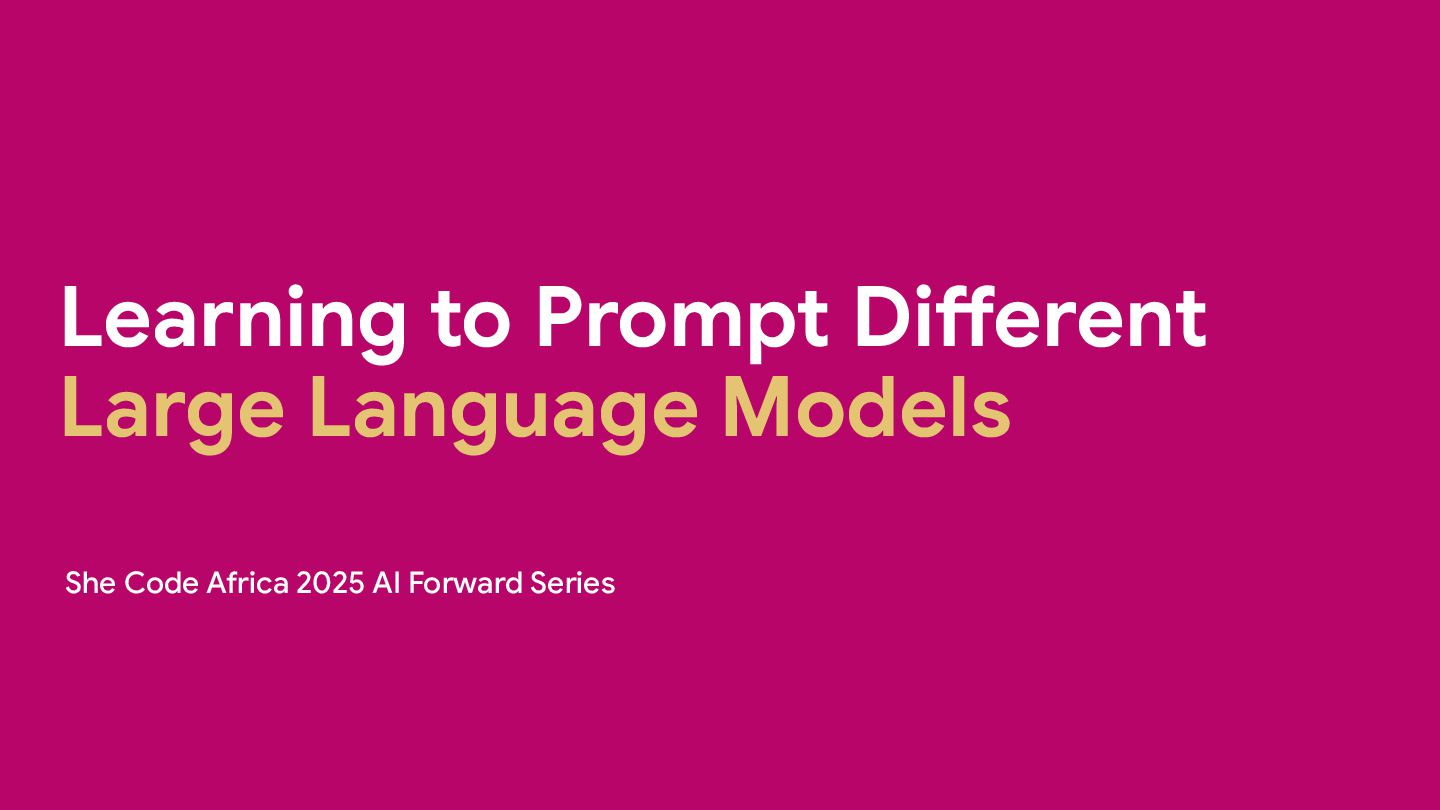 Learning to Prompt Different
Large Language Models

She Code Africa 2025 AI Forward Series